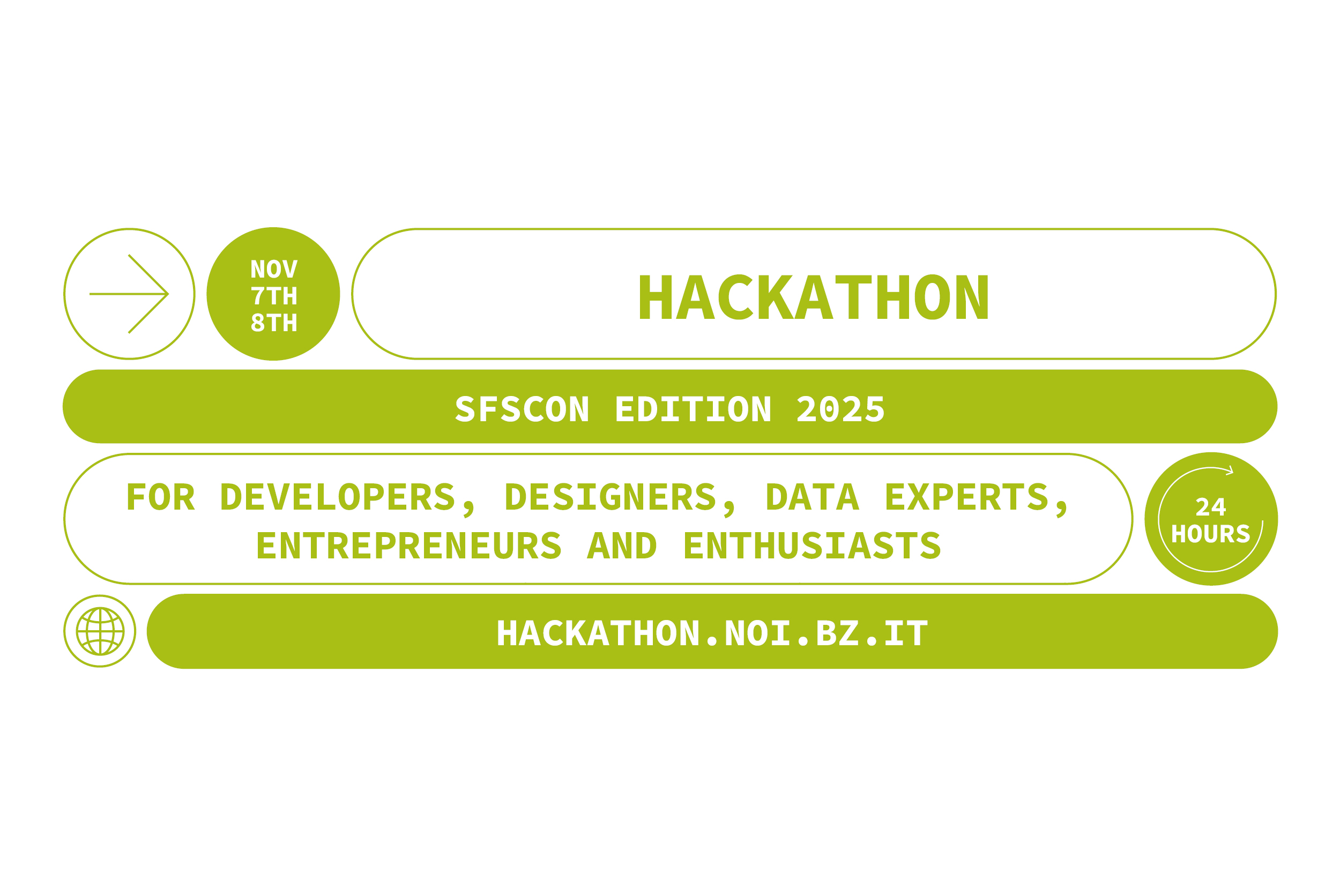 NOV
7TH
8TH

HACKATHON

SFSCON EDITION 2025

FOR DEVELOPERS, DESIGNERS, DATA EXPERTS, ENTREPRENEURS AND ENTHUSIASTS

24
HOURS

HACKATHON.NOI.BZ.IT